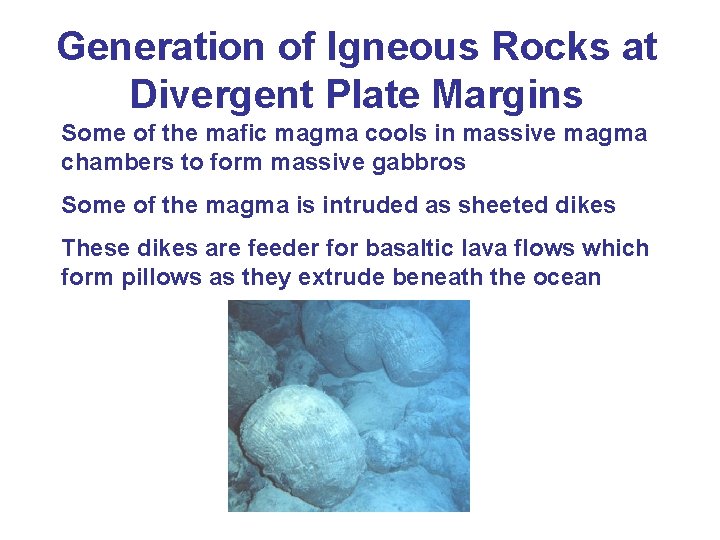 Generation of Igneous Rocks at Divergent Plate Margins

Some of the mafic magma cools in massive magma chambers to form massive gabbros

Some of the magma is intruded as sheeted dikes

These dikes are feeder for basaltic lava flows which form pillows as they extrude beneath the ocean